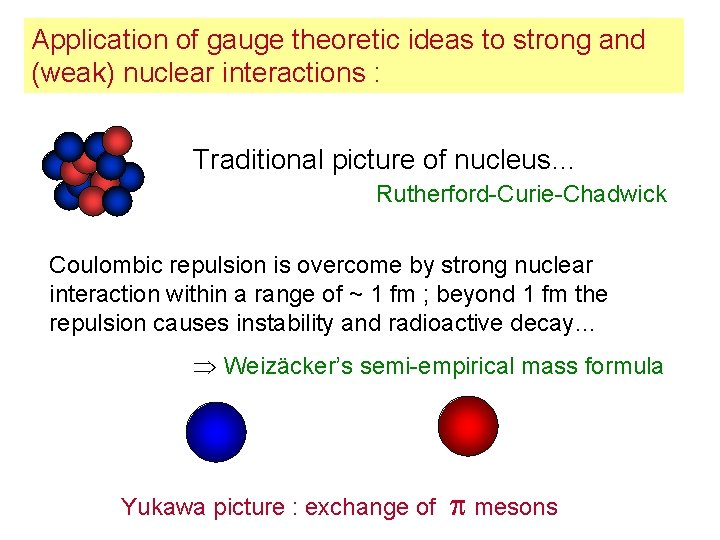 Application of gauge theoretic ideas to strong and (weak) nuclear interactions :

Traditional picture of nucleus...

Rutherford-Curie-Chadwick

Coulombic repulsion is overcome by strong nuclear interaction within a range of ~ 1 fm ; beyond 1 fm the repulsion causes instability and radioactive decay...

$\Rightarrow$ Weizäcker's semi-empirical mass formula

Yukawa picture : exchange of $\pi$ mesons